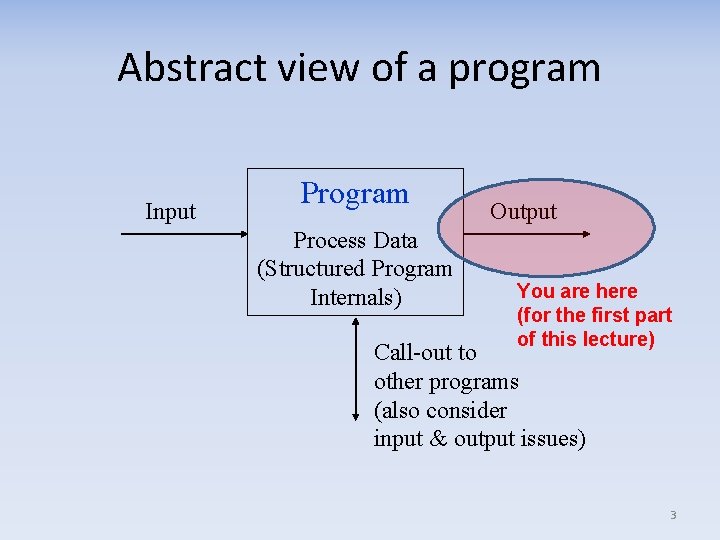 Abstract view of a program

Input

Program

Process Data
(Structured Program Internals)

Output

You are here
(for the first part of this lecture)

Call-out to other programs
(also consider input & output issues)

3